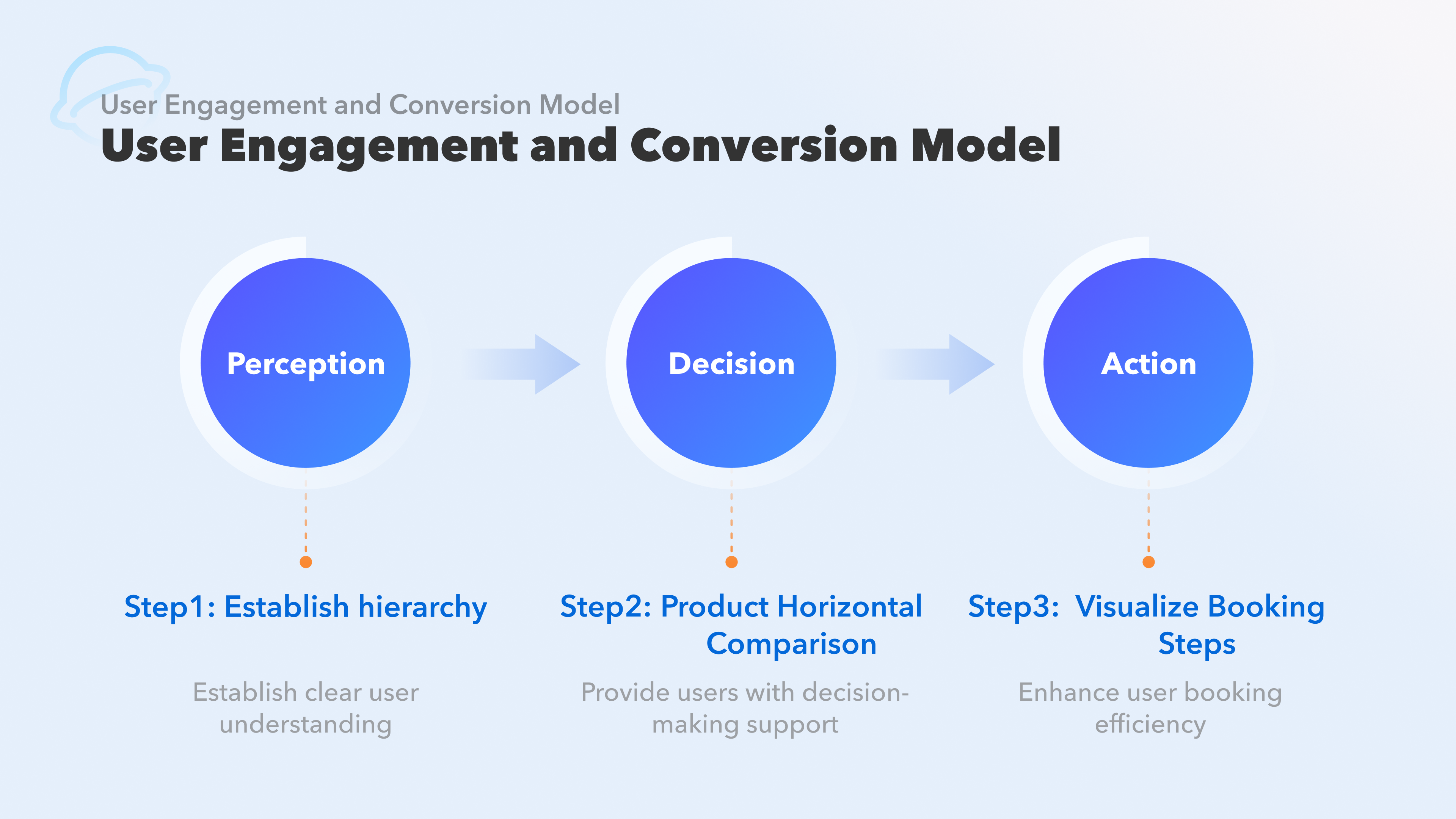 User Engagement and Conversion Model
User Engagement and Conversion Model

Perception

Decision

Action

Step1: Establish hierarchy

Establish clear user understanding

Step2: Product Horizontal Comparison

Provide users with decision-making support

Step3: Visualize Booking Steps

Enhance user booking efficiency